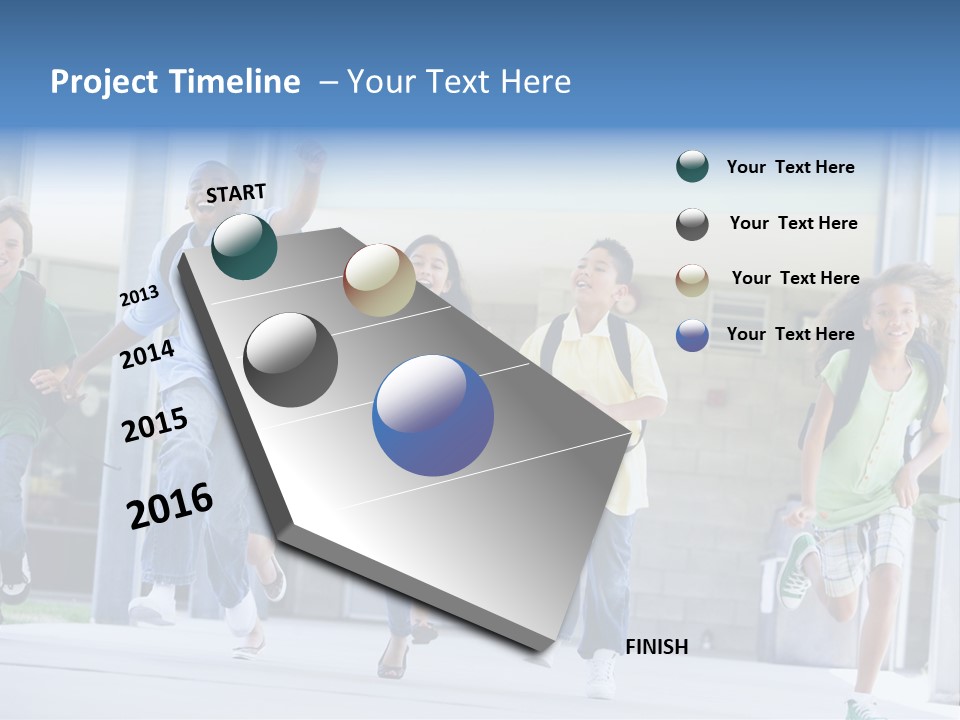 Project Timeline – Your Text Here

START

2013

2014

2015

2016

FINISH

Your Text Here

Your Text Here

Your Text Here

Your Text Here